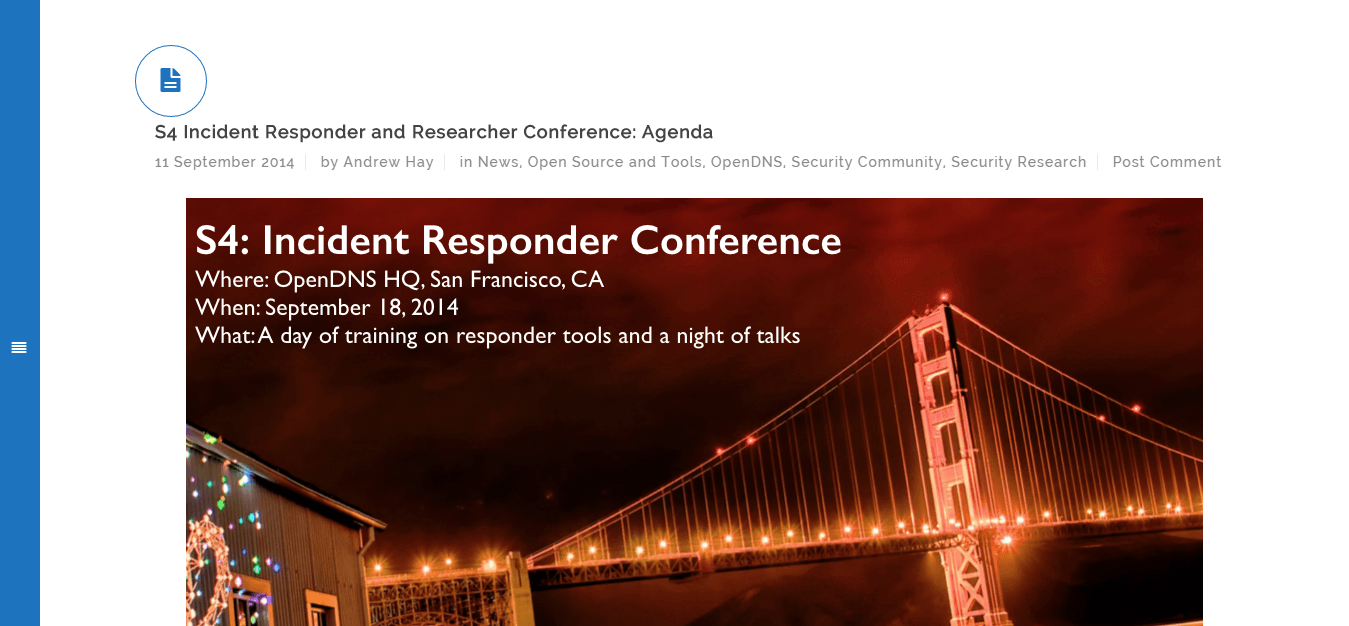 S4 Incident Responder and Researcher Conference: Agenda

11 September 2014 | by Andrew Hay | in News, Open Source and Tools, OpenDNS, Security Community, Security Research | Post Comment

S4: Incident Responder Conference
Where: OpenDNS HQ, San Francisco, CA
When: September 18, 2014
What: A day of training on responder tools and a night of talks